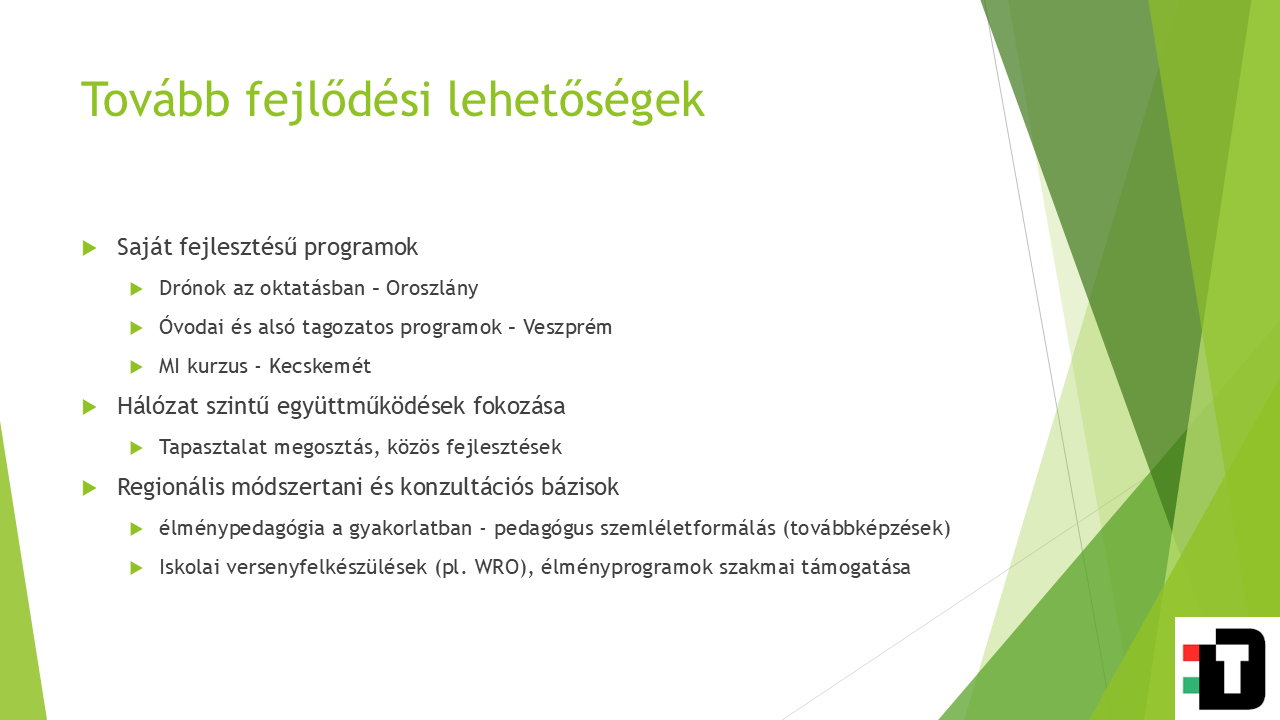 Tovább fejlődési lehetőségek

Saját fejlesztésű programok

Drónok az oktatásban – Oroszlány

Óvodai és alsó tagozatos programok – Veszprém

MI kurzus - Kecskemét

Hálózat szintű együttműködések fokozása

Tapasztalat megosztás, közös fejlesztések

Regionális módszertani és konzultációs bázisok

élménypedagógia a gyakorlatban - pedagógus szemléletformálás (továbbképzések)

Iskolai versenyfelkészülések (pl. WRO), élményprogramok szakmai támogatása